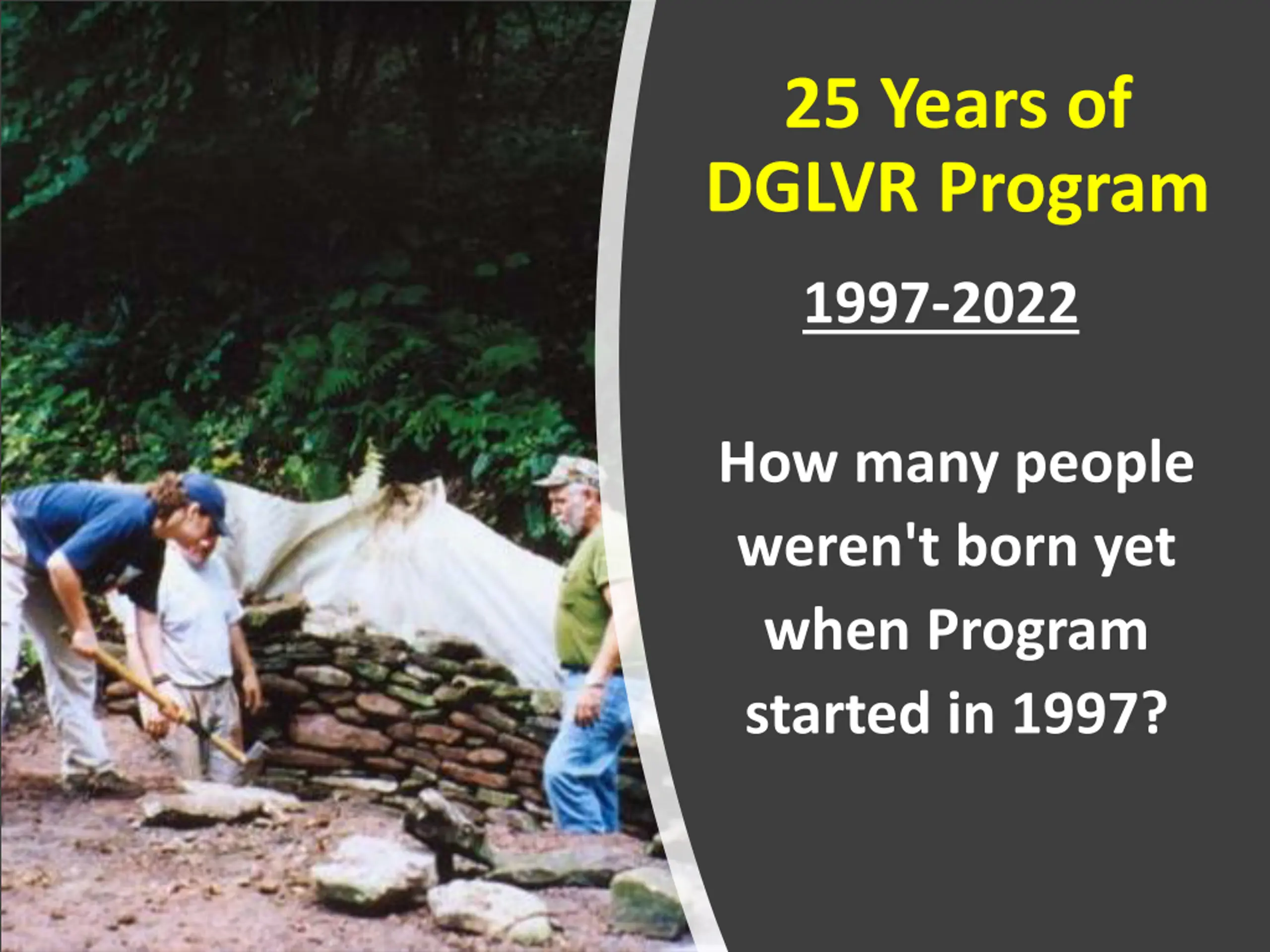 25 Years of DGLVR Program

1997-2022

How many people weren't born yet when Program started in 1997?